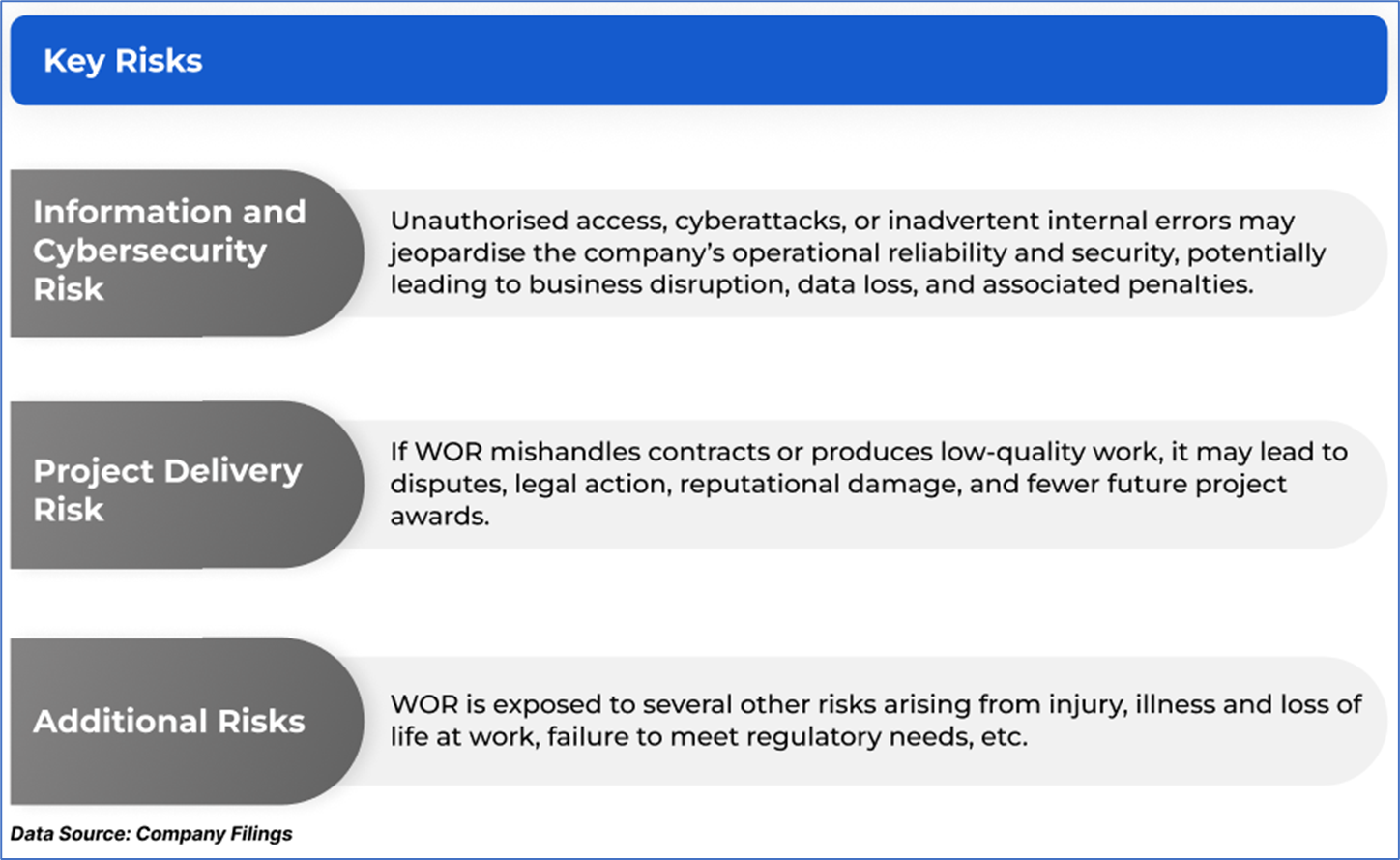 Key Risks

Information and Cybersecurity Risk

Unauthorised access, cyberattacks, or inadvertent internal errors may jeopardise the company's operational reliability and security, potentially leading to business disruption, data loss, and associated penalties.

Project Delivery Risk

If WOR mishandles contracts or produces low-quality work, it may lead to disputes, legal action, reputational damage, and fewer future project awards.

Additional Risks

WOR is exposed to several other risks arising from injury, illness and loss of life at work, failure to meet regulatory needs, etc.

Data Source: Company Filings